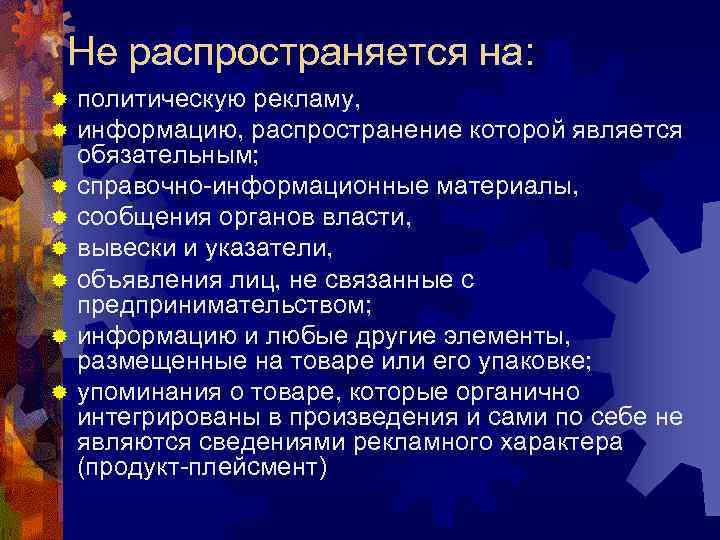 Не распространяется на:

политическую рекламу,

информацию, распространение которой является обязательным;

справочно-информационные материалы,

сообщения органов власти,

вывески и указатели,

объявления лиц, не связанные с предпринимательством;

информацию и любые другие элементы, размещенные на товаре или его упаковке;

упоминания о товаре, которые органично интегрированы в произведения и сами по себе не являются сведениями рекламного характера (продукт-плейсмент)